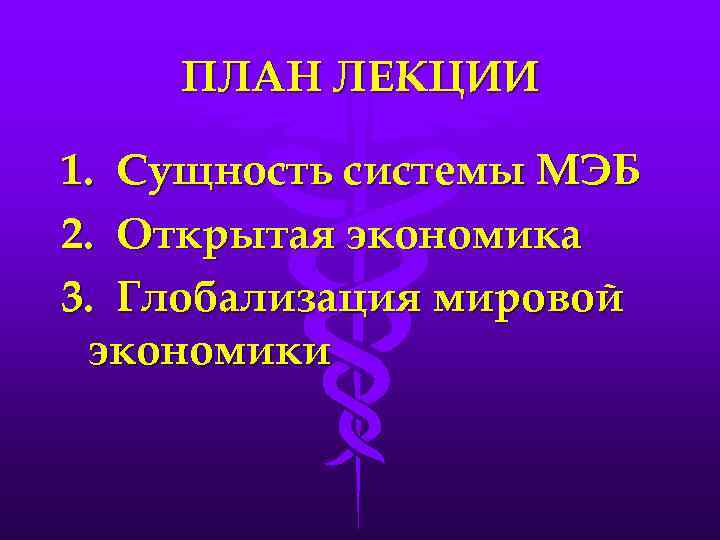 ПЛАН ЛЕКЦИИ

1. Сущность системы МЭБ
2. Открытая экономика
3. Глобализация мировой экономики